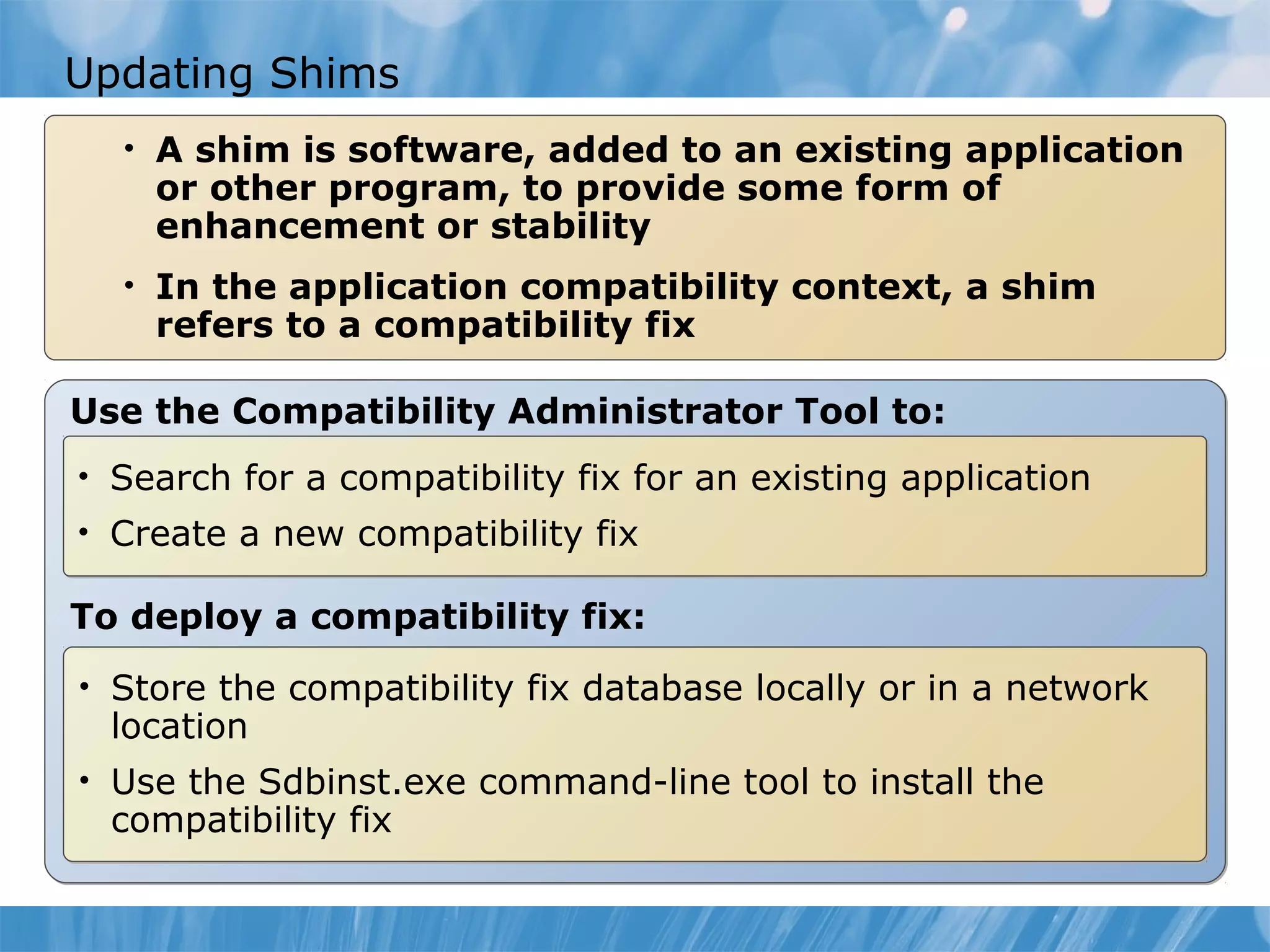 Updating Shims

• A shim is software, added to an existing application or other program, to provide some form of enhancement or stability

• In the application compatibility context, a shim refers to a compatibility fix

Use the Compatibility Administrator Tool to:

• Search for a compatibility fix for an existing application

• Create a new compatibility fix

To deploy a compatibility fix:

• Store the compatibility fix database locally or in a network location

• Use the Sdbinst.exe command-line tool to install the compatibility fix